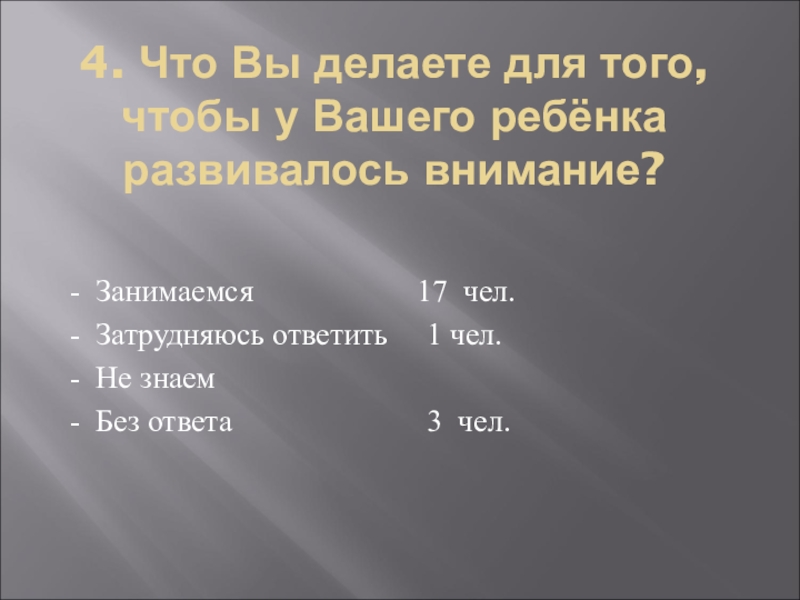 4. Что Вы делаете для того, чтобы у Вашего ребёнка развивалось внимание?

- Занимаемся 17 чел.
- Затрудняюсь ответить 1 чел.
- Не знаем
- Без ответа 3 чел.